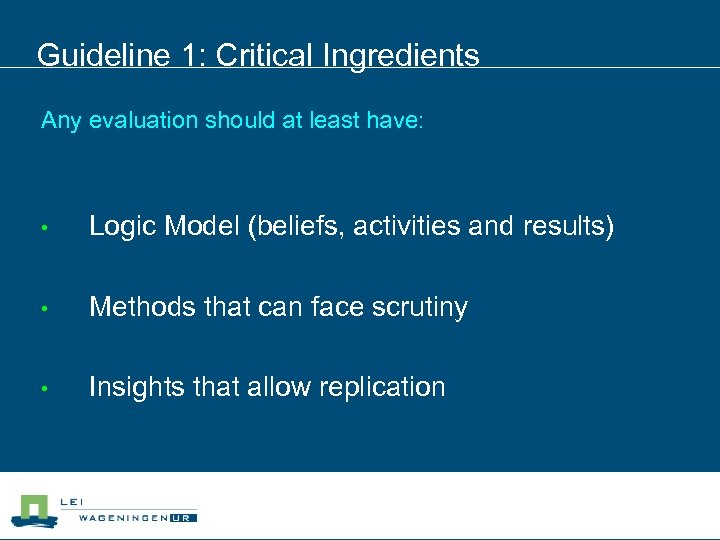 Guideline 1: Critical Ingredients

Any evaluation should at least have:

• Logic Model (beliefs, activities and results)

• Methods that can face scrutiny

• Insights that allow replication

LEI
WAGENINGEN UR